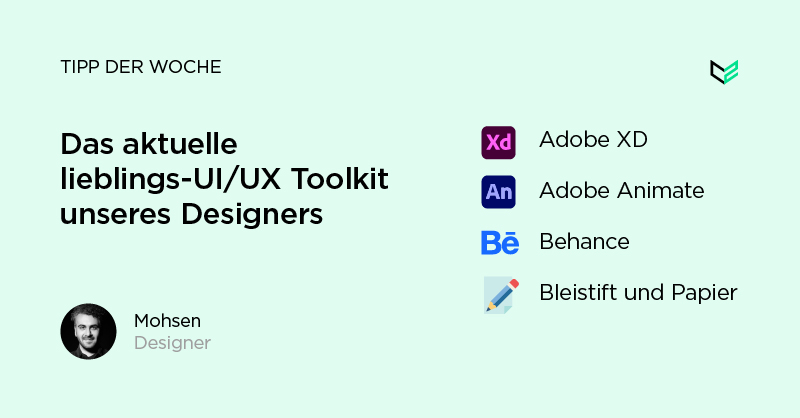 TIPP DER WOCHE

Das aktuelle lieblings-UI/UX Toolkit unseres Designers

Mohsen
Designer

Xd Adobe XD

An Adobe Animate

Bē Behance

Bleistift und Papier